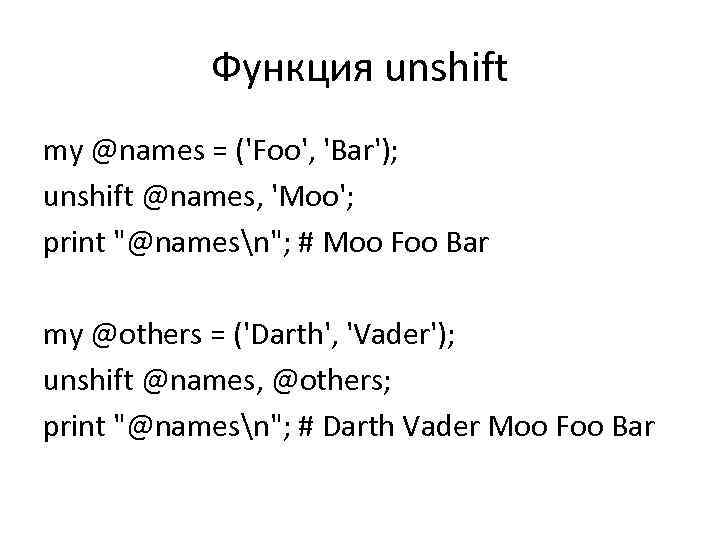 Функция unshift

my @names = ('Foo', 'Bar');
unshift @names, 'Moo';
print "@names\n"; # Moo Foo Bar

my @others = ('Darth', 'Vader');
unshift @names, @others;
print "@names\n"; # Darth Vader Moo Foo Bar